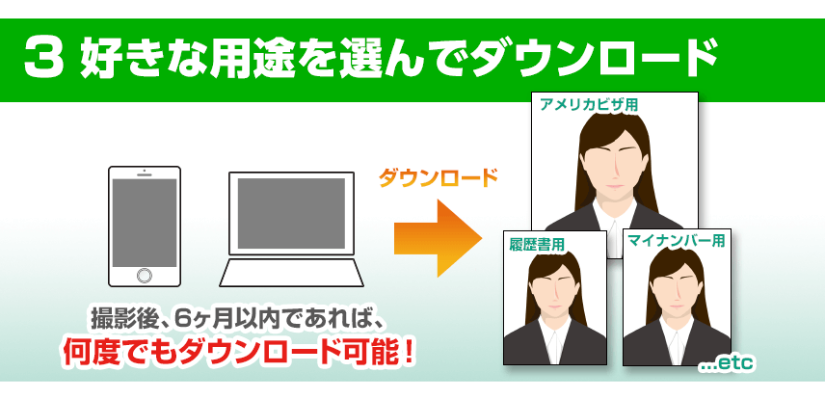 3 好きな用途を選んでダウンロード

ダウンロード

アメリカビザ用

履歴書用

マイナンバー用

...etc

撮影後、6ヶ月以内であれば、
何度でもダウンロード可能！